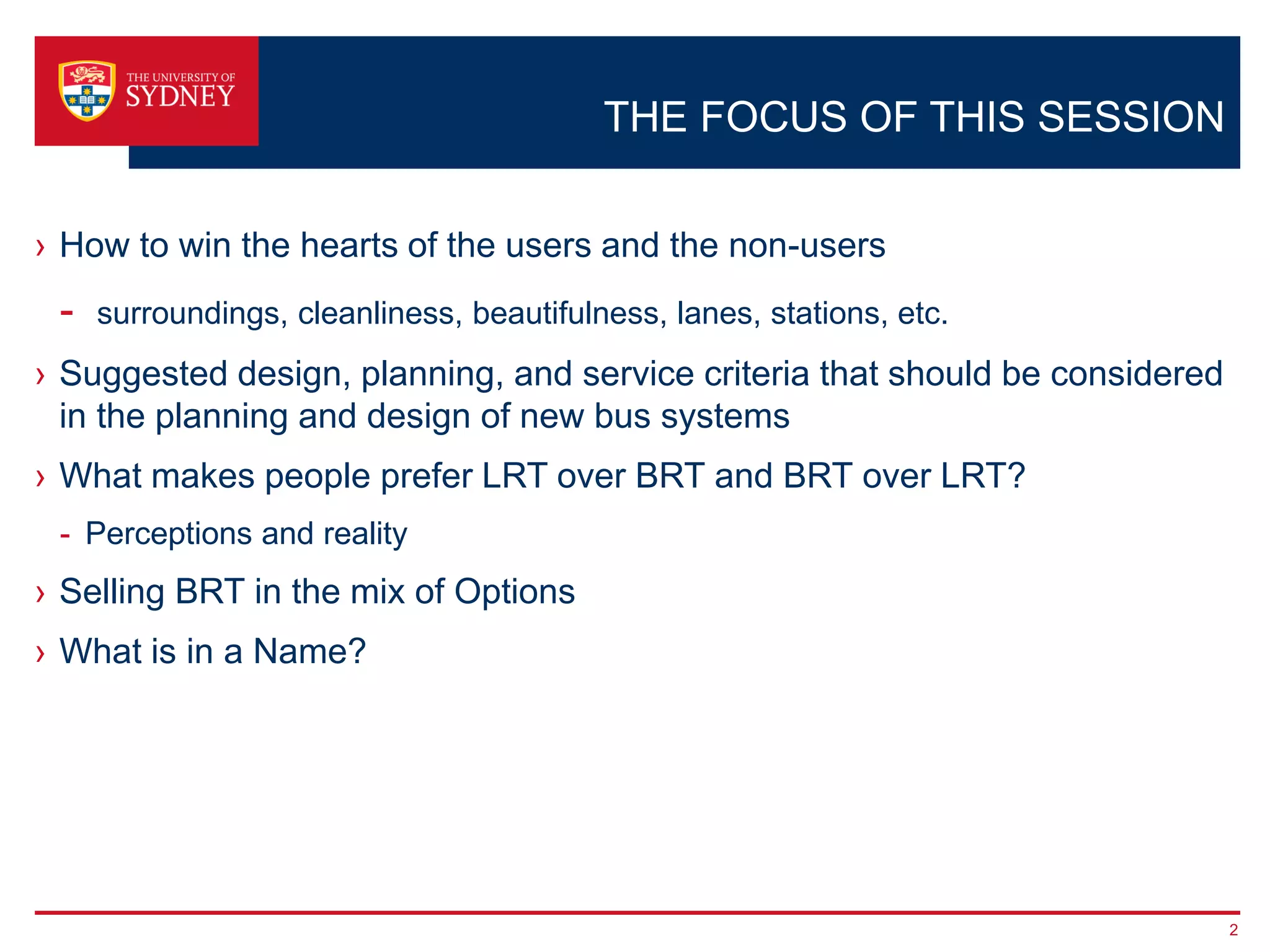 THE UNIVERSITY OF SYDNEY

THE FOCUS OF THIS SESSION

› How to win the hearts of the users and the non-users

- surroundings, cleanliness, beautifulness, lanes, stations, etc.

› Suggested design, planning, and service criteria that should be considered in the planning and design of new bus systems

› What makes people prefer LRT over BRT and BRT over LRT?

- Perceptions and reality

› Selling BRT in the mix of Options

› What is in a Name?

2